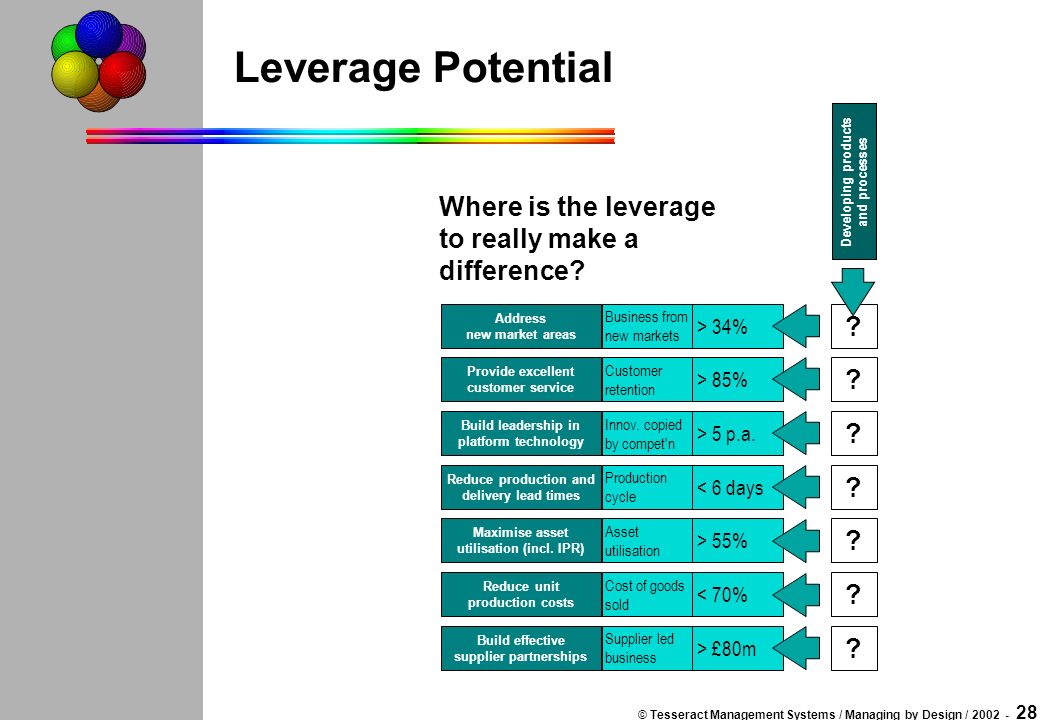 Leverage Potential

Developing products and processes

Where is the leverage to really make a difference?

| Address new market areas | Business from new markets | > 34% | ? |
|---|---|---|---|
| Provide excellent customer service | Customer retention | > 85% | ? |
| Build leadership in platform technology | Innov. copied by compet'n | > 5 p.a. | ? |
| Reduce production and delivery lead times | Production cycle | < 6 days | ? |
| Maximise asset utilisation (incl. IPR) | Asset utilisation | > 55% | ? |
| Reduce unit production costs | Cost of goods sold | < 70% | ? |
| Build effective supplier partnerships | Supplier led business | > £80m | ? |

© Tesseract Management Systems / Managing by Design / 2002 - 28